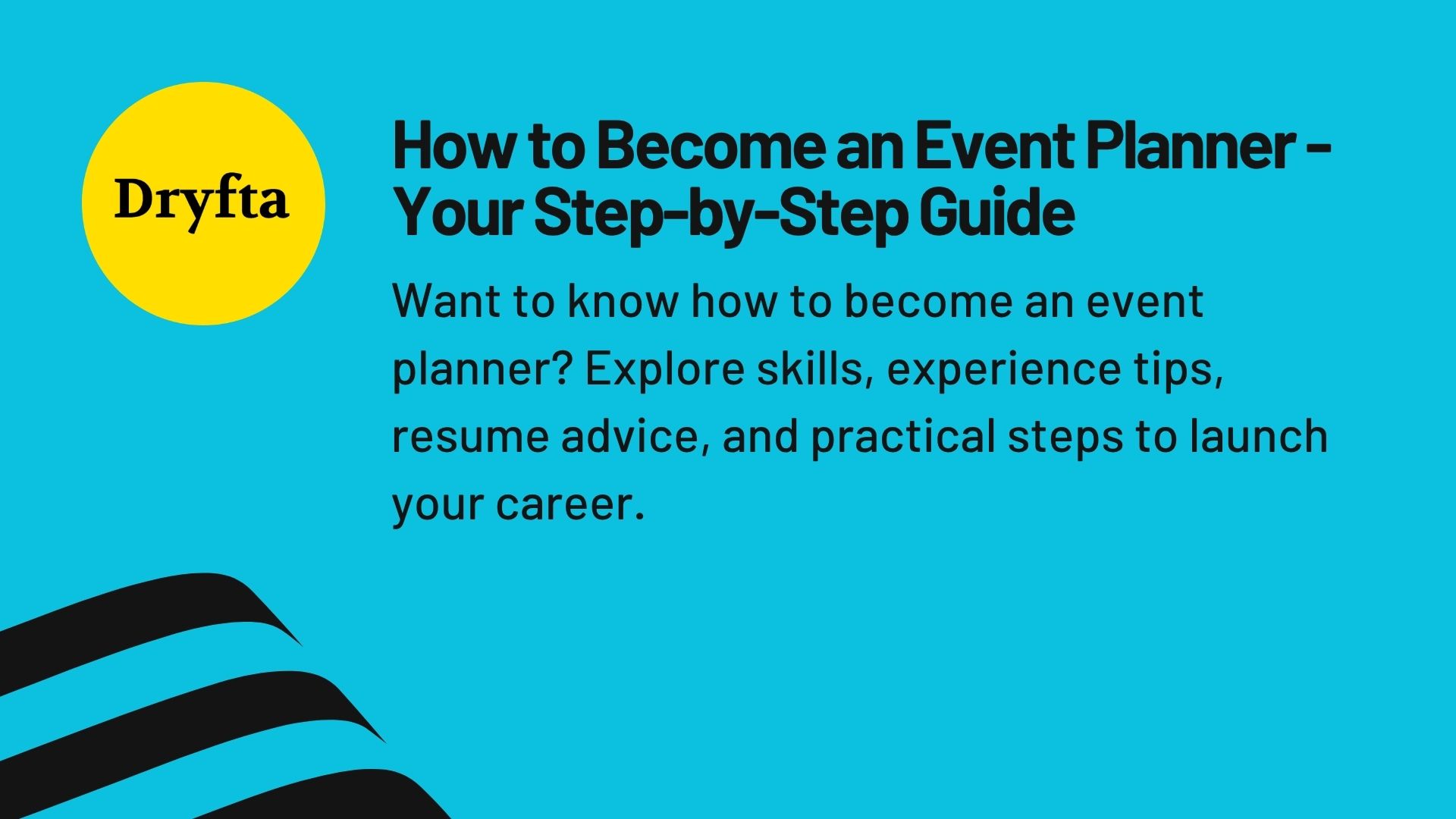 Dryfta

How to Become an Event Planner - Your Step-by-Step Guide

Want to know how to become an event planner? Explore skills, experience tips, resume advice, and practical steps to launch your career.